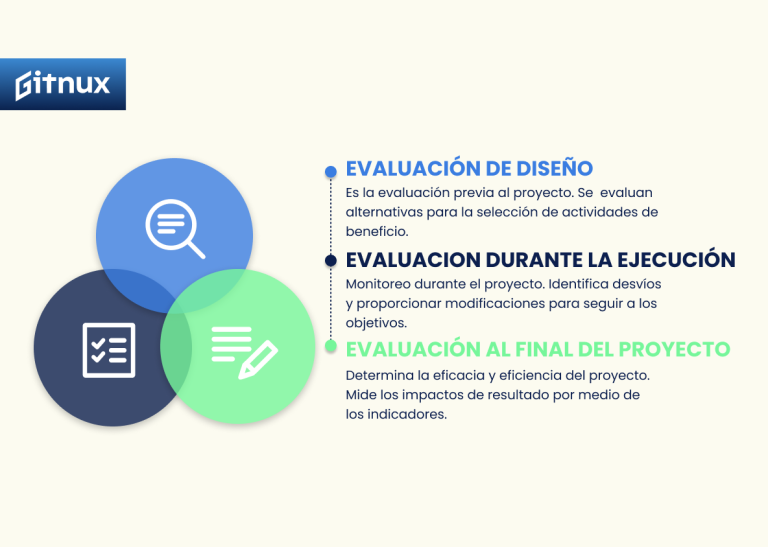 Gitnux

EVALUACIÓN DE DISEÑO
Es la evaluación previa al proyecto. Se evaluan alternativas para la selección de actividades de beneficio.

EVALUACION DURANTE LA EJECUCIÓN
Monitoreo durante el proyecto. Identifica desvíos y proporcionar modificaciones para seguir a los objetivos.

EVALUACIÓN AL FINAL DEL PROYECTO
Determina la eficacia y eficiencia del proyecto. Mide los impactos de resultado por medio de los indicadores.